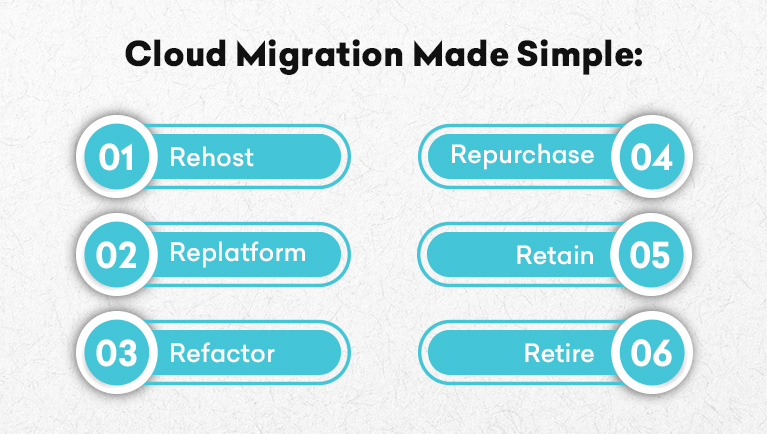 Cloud Migration Made Simple:

01 Rehost

02 Replatform

03 Refactor

Repurchase 04

Retain 05

Retire 06